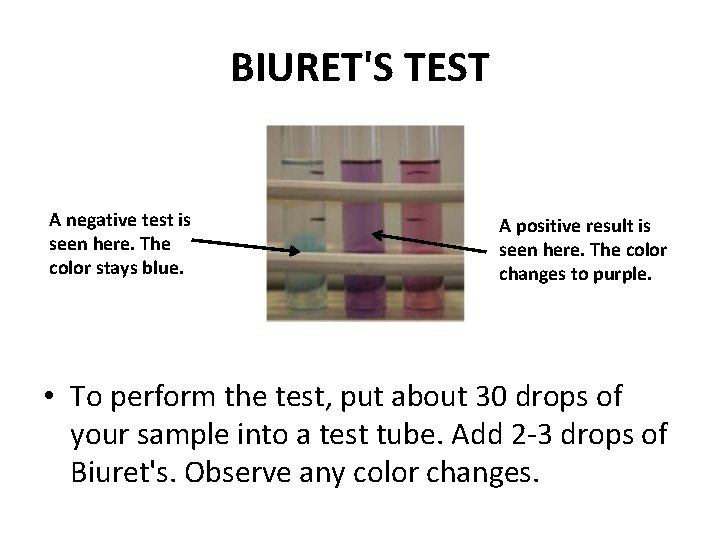 BIURET'S TEST

A negative test is seen here. The color stays blue.

A positive result is seen here. The color changes to purple.

• To perform the test, put about 30 drops of your sample into a test tube. Add 2-3 drops of Biuret's. Observe any color changes.